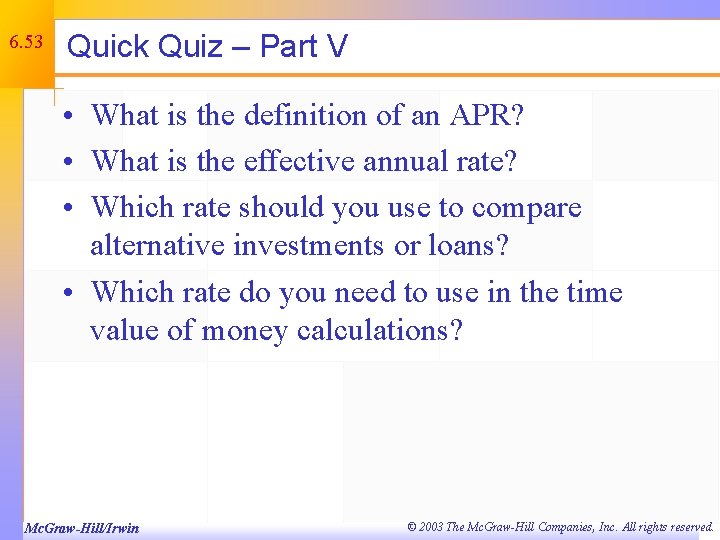 6.53

Quick Quiz – Part V

• What is the definition of an APR?
• What is the effective annual rate?
• Which rate should you use to compare alternative investments or loans?
• Which rate do you need to use in the time value of money calculations?

McGraw-Hill/Irwin

© 2003 The McGraw-Hill Companies, Inc. All rights reserved.